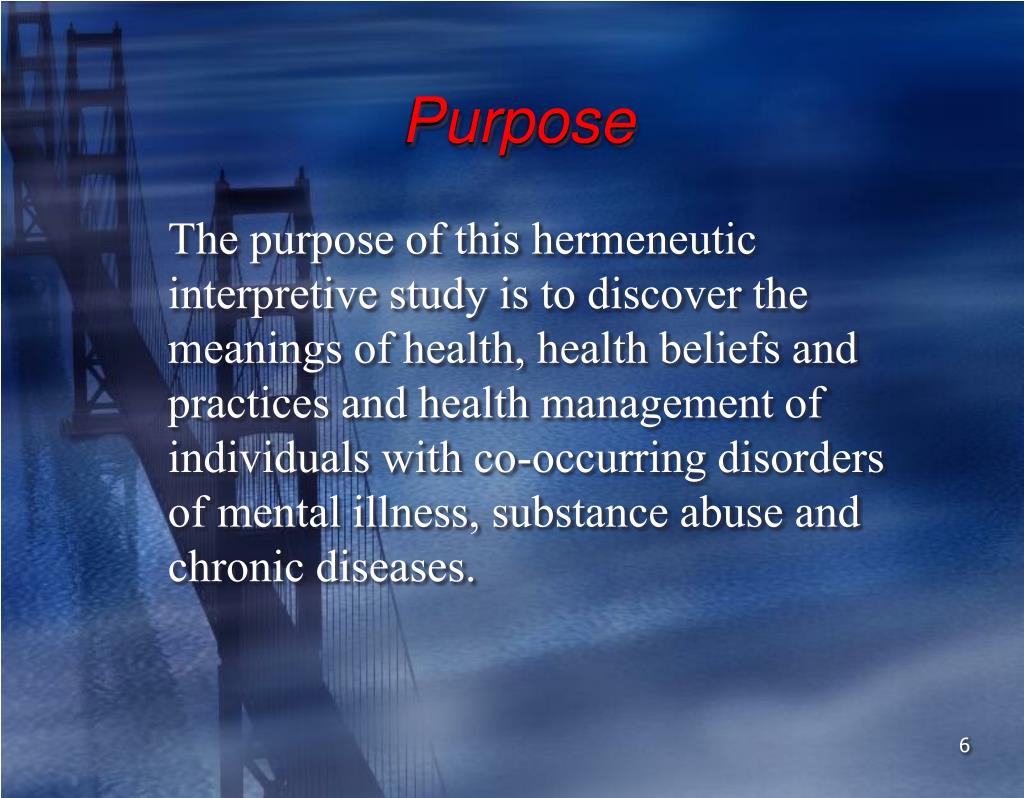 Purpose

The purpose of this hermeneutic interpretive study is to discover the meanings of health, health beliefs and practices and health management of individuals with co-occurring disorders of mental illness, substance abuse and chronic diseases.

6